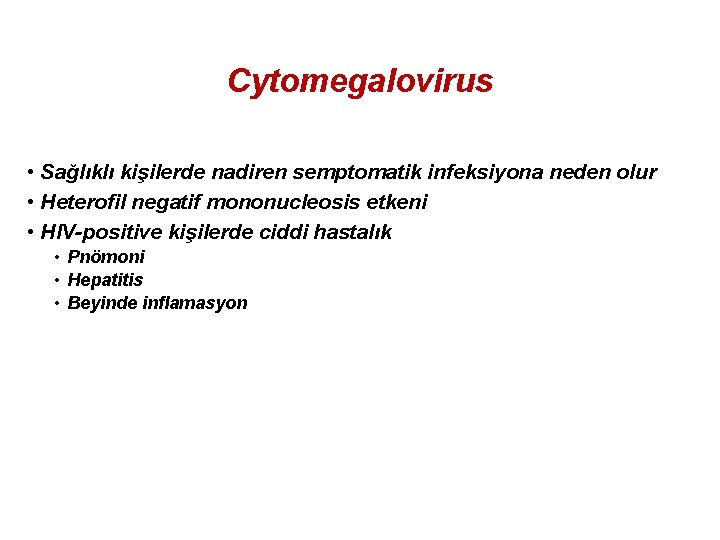 Cytomegalovirus

• Sağlıklı kişilerde nadiren semptomatik infeksiyona neden olur
• Heterofil negatif mononucleosis etkeni
• HIV-positive kişilerde ciddi hastalık
  • Pnömoni
  • Hepatitis
  • Beyinde inflamasyon